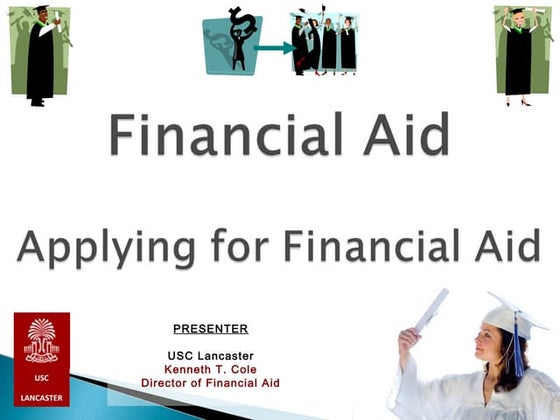 Financial Aid

Applying for Financial Aid

USC
LANCASTER

PRESENTER

USC Lancaster
Kenneth T. Cole
Director of Financial Aid